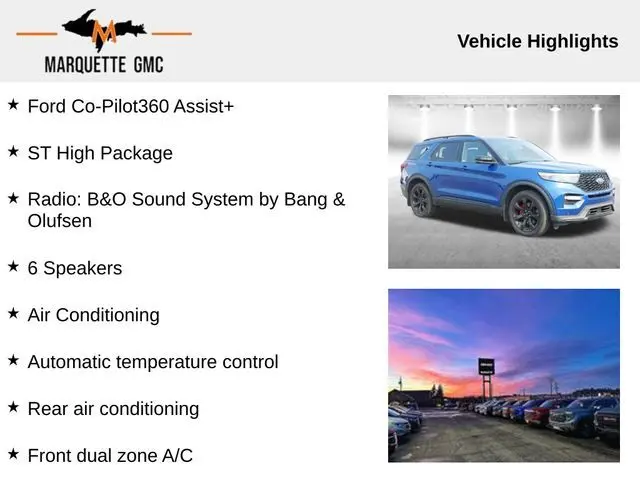 M
MARQUETTE GMC

Vehicle Highlights

★ Ford Co-Pilot360 Assist+

★ ST High Package

★ Radio: B&O Sound System by Bang & Olufsen

★ 6 Speakers

★ Air Conditioning

★ Automatic temperature control

★ Rear air conditioning

★ Front dual zone A/C